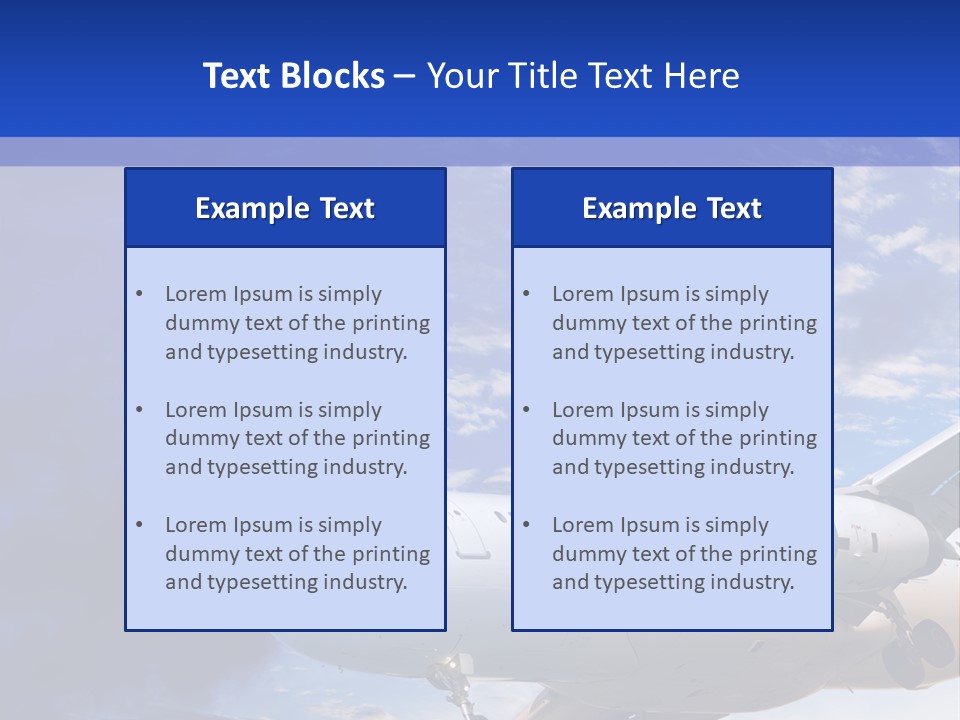 Text Blocks – Your Title Text Here

Example Text

• Lorem Ipsum is simply dummy text of the printing and typesetting industry.

• Lorem Ipsum is simply dummy text of the printing and typesetting industry.

• Lorem Ipsum is simply dummy text of the printing and typesetting industry.

Example Text

• Lorem Ipsum is simply dummy text of the printing and typesetting industry.

• Lorem Ipsum is simply dummy text of the printing and typesetting industry.

• Lorem Ipsum is simply dummy text of the printing and typesetting industry.